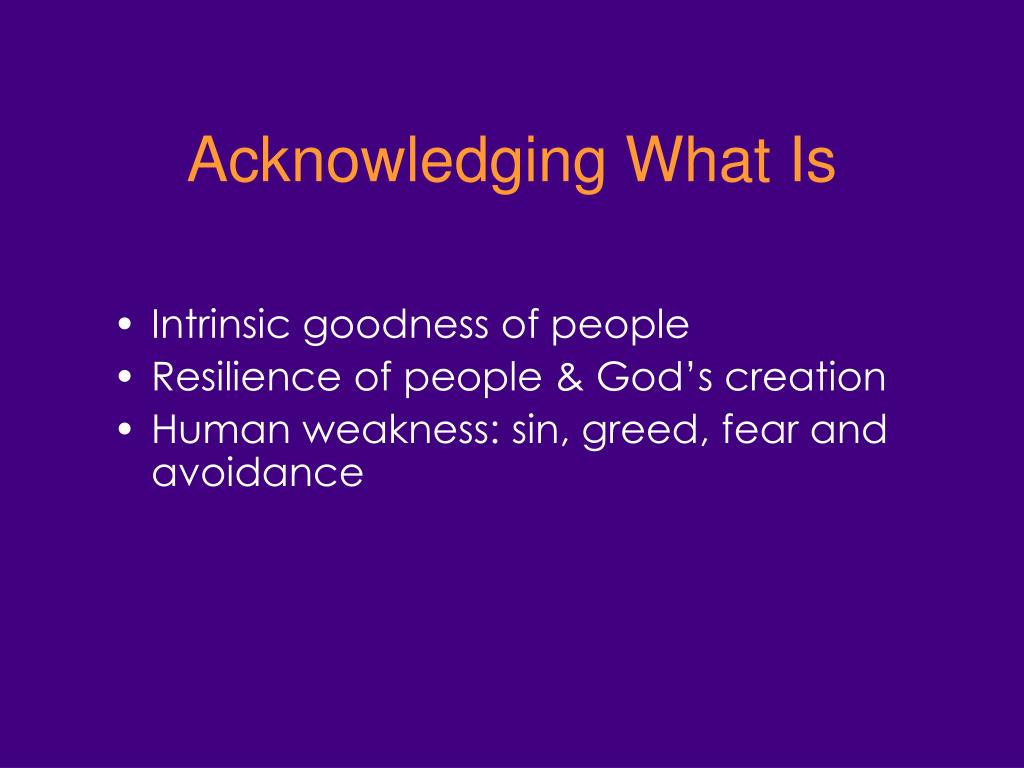 Acknowledging What Is

• Intrinsic goodness of people
• Resilience of people & God’s creation
• Human weakness: sin, greed, fear and avoidance